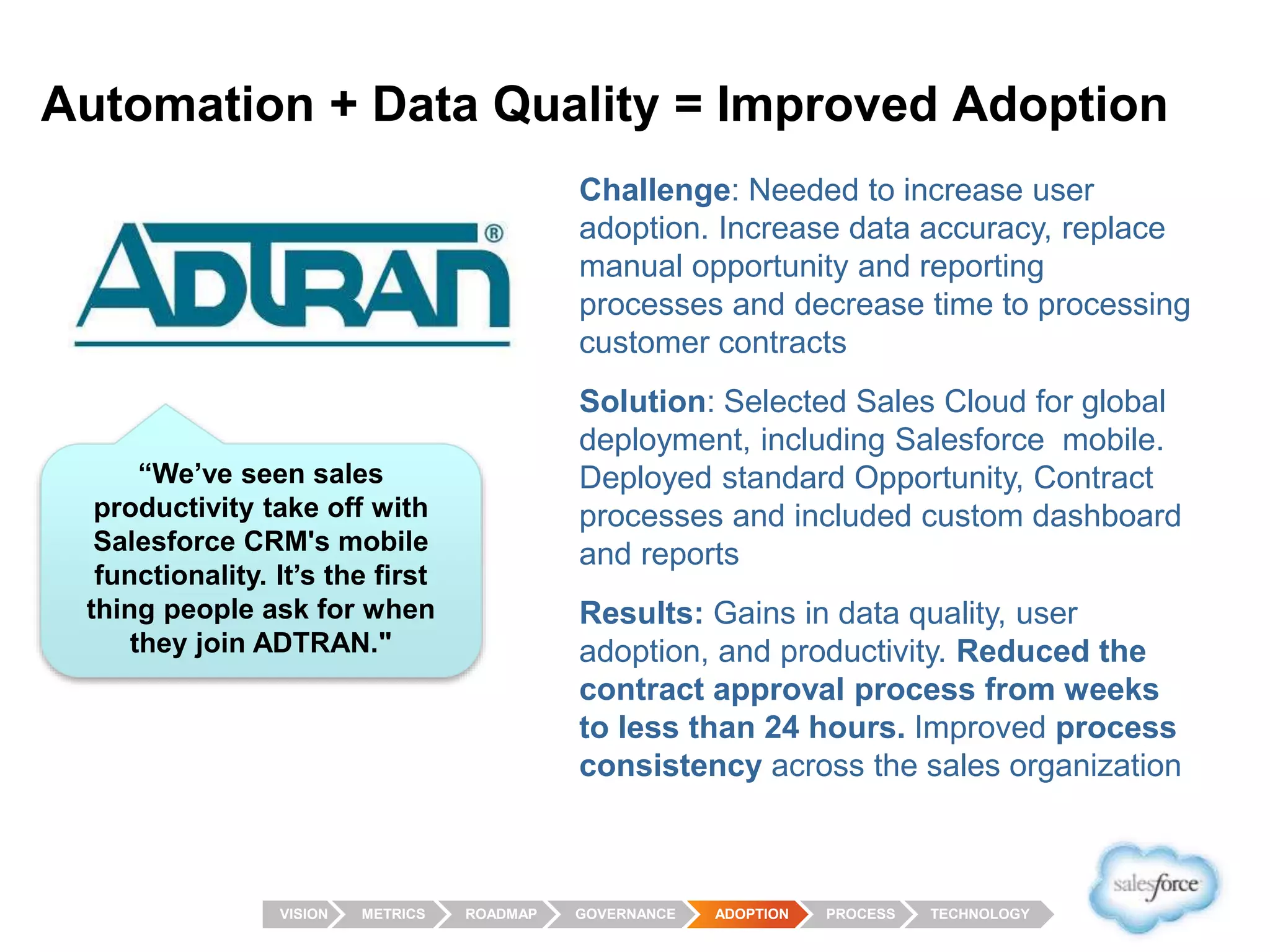 Automation + Data Quality = Improved Adoption

ADTRAN®

“We’ve seen sales productivity take off with Salesforce CRM's mobile functionality. It’s the first thing people ask for when they join ADTRAN."

Challenge: Needed to increase user adoption. Increase data accuracy, replace manual opportunity and reporting processes and decrease time to processing customer contracts

Solution: Selected Sales Cloud for global deployment, including Salesforce mobile. Deployed standard Opportunity, Contract processes and included custom dashboard and reports

Results: Gains in data quality, user adoption, and productivity. Reduced the contract approval process from weeks to less than 24 hours. Improved process consistency across the sales organization

VISION METRICS ROADMAP GOVERNANCE ADOPTION PROCESS TECHNOLOGY

salesforce